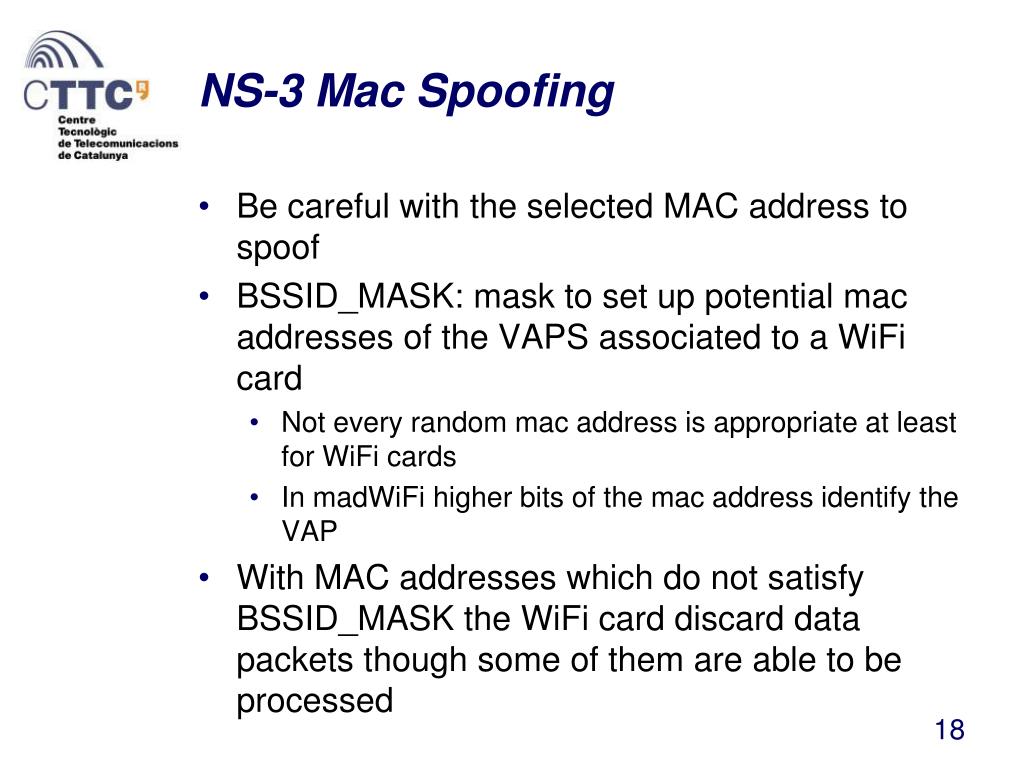 CTTC

Centre Tecnològic de Telecomunicacions de Catalunya

NS-3 Mac Spoofing

• Be careful with the selected MAC address to spoof
• BSSID_MASK: mask to set up potential mac addresses of the VAPS associated to a WiFi card
  • Not every random mac address is appropriate at least for WiFi cards
  • In madWiFi higher bits of the mac address identify the VAP
• With MAC addresses which do not satisfy BSSID_MASK the WiFi card discard data packets though some of them are able to be processed

18